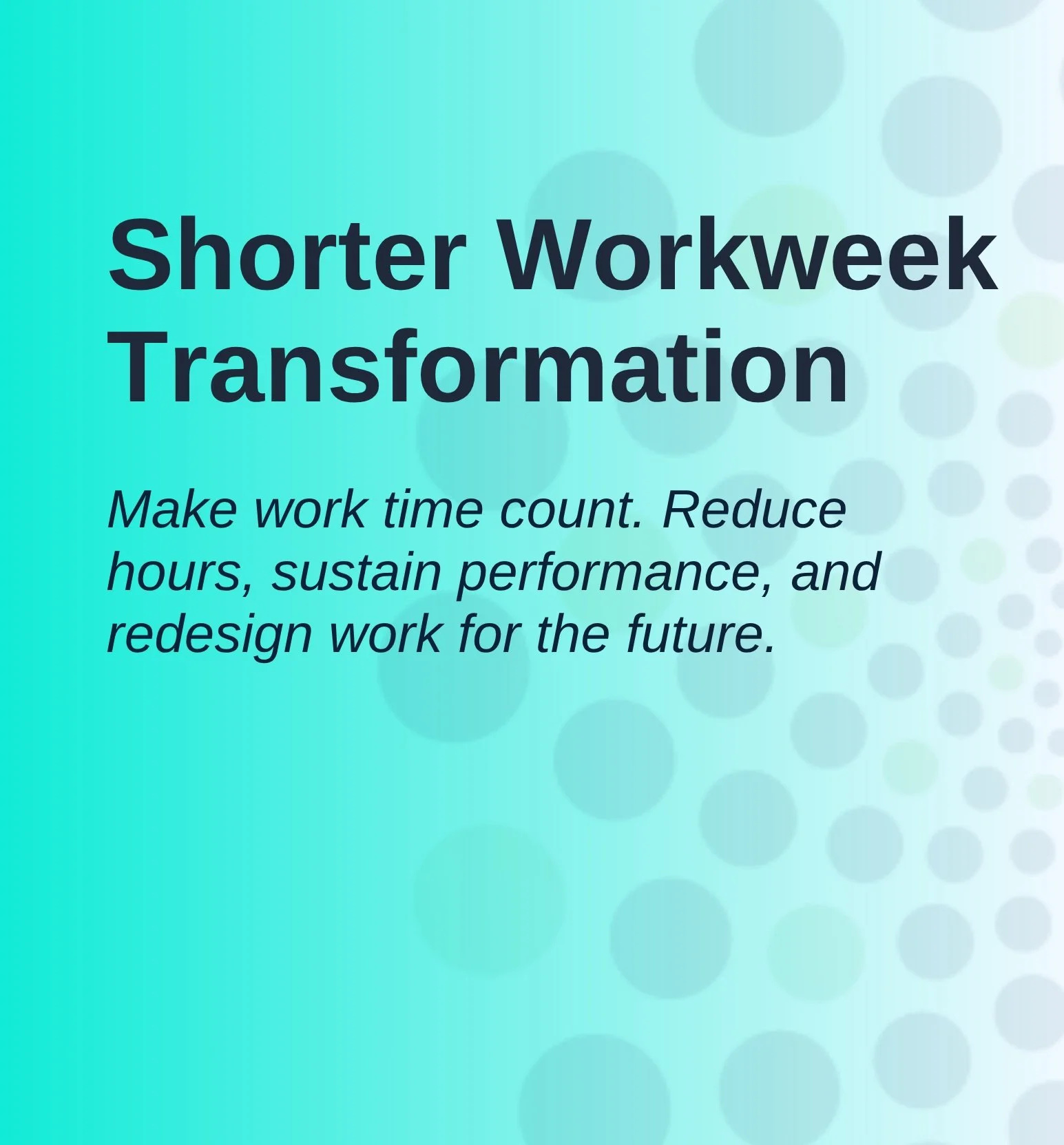 Shorter Workweek Transformation

Make work time count. Reduce hours, sustain performance, and redesign work for the future.